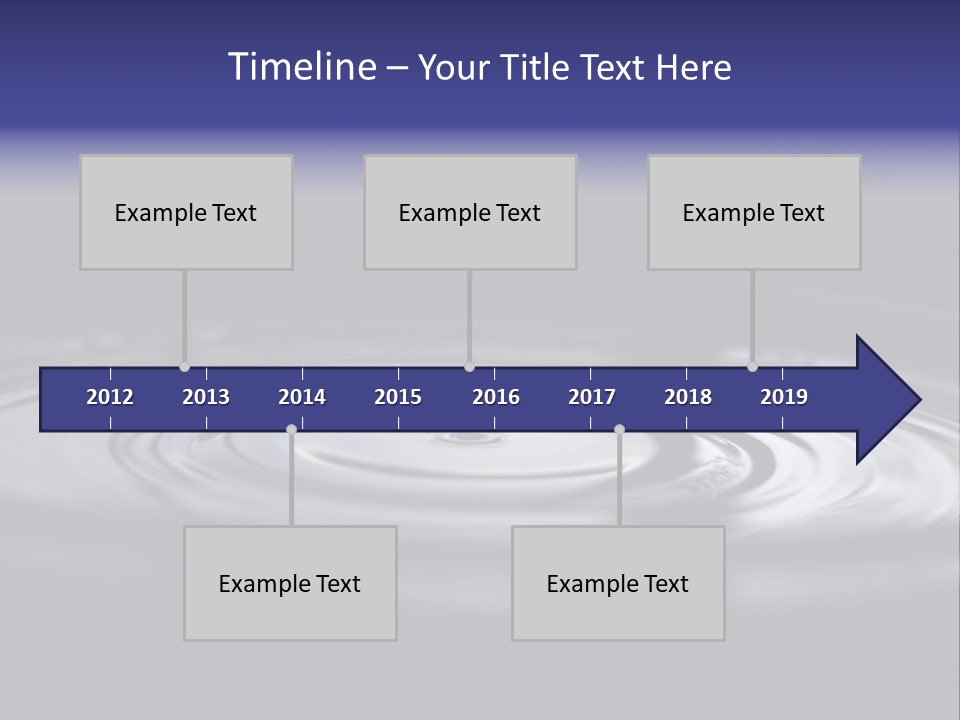 Timeline – Your Title Text Here

Example Text

Example Text

Example Text

2012 2013 2014 2015 2016 2017 2018 2019

Example Text

Example Text